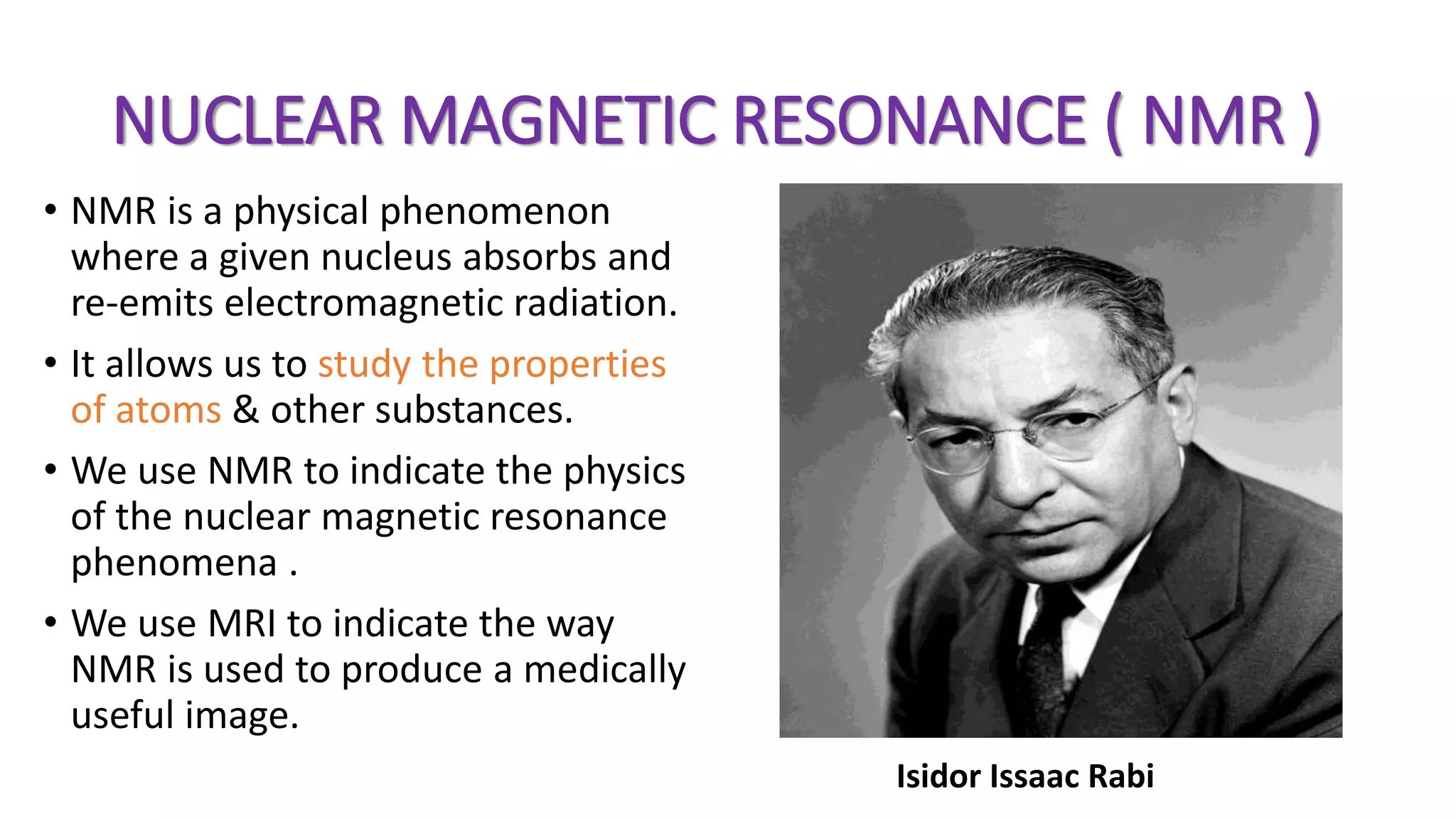 NUCLEAR MAGNETIC RESONANCE ( NMR )

• NMR is a physical phenomenon where a given nucleus absorbs and re-emits electromagnetic radiation.

• It allows us to study the properties of atoms & other substances.

• We use NMR to indicate the physics of the nuclear magnetic resonance phenomena .

• We use MRI to indicate the way NMR is used to produce a medically useful image.

Isidor Issaac Rabi